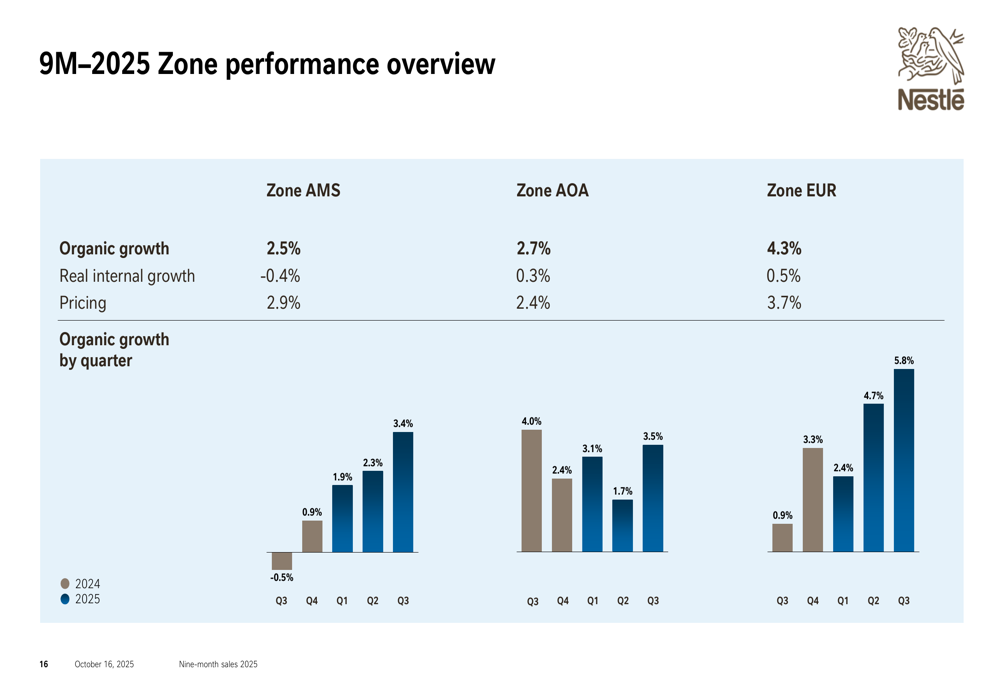 9M–2025 Zone performance overview

Nestlé

| | Zone AMS | Zone AOA | Zone EUR |
|---|---|---|---|
| Organic growth | 2.5% | 2.7% | 4.3% |
| Real internal growth | -0.4% | 0.3% | 0.5% |
| Pricing | 2.9% | 2.4% | 3.7% |

Organic growth by quarter

-0.5% 0.9% 1.9% 2.3% 3.4%
Q3 Q4 Q1 Q2 Q3

4.0% 2.4% 3.1% 1.7% 3.5%
Q3 Q4 Q1 Q2 Q3

0.9% 3.3% 2.4% 4.7% 5.8%
Q3 Q4 Q1 Q2 Q3

2024
2025

16 October 16, 2025 Nine-month sales 2025